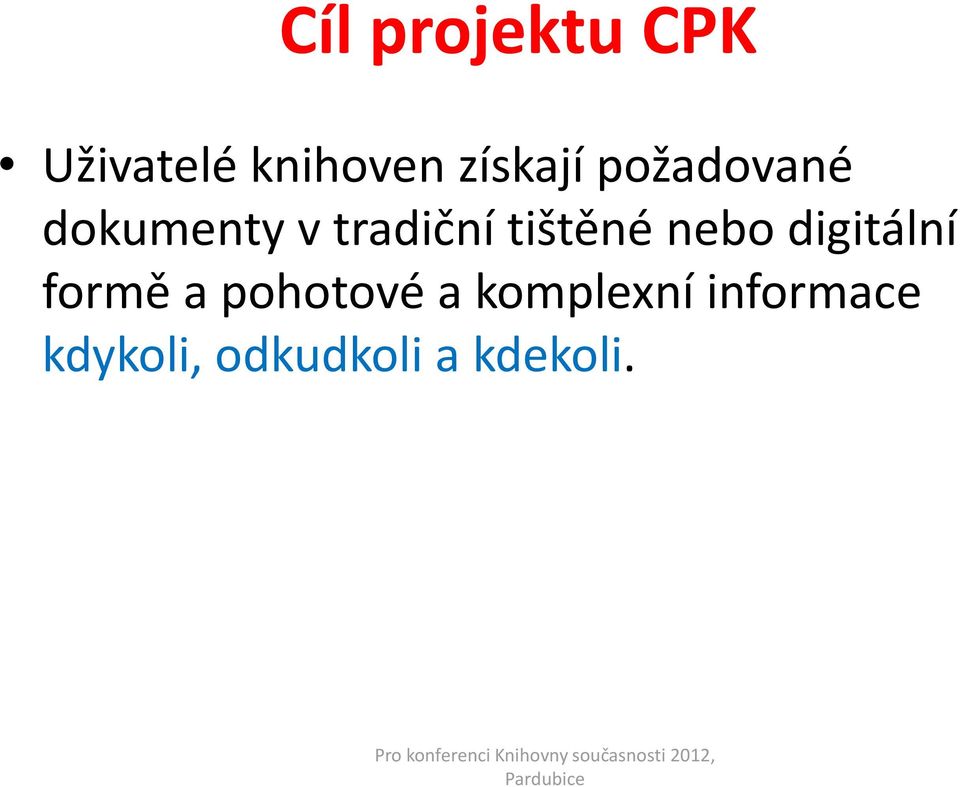 Cíl projektu CPK

• Uživatelé knihoven získají požadované dokumenty v tradiční tištěné nebo digitální formě a pohotové a komplexní informace kdykoli, odkudkoli a kdekoli.

Pro konferenci Knihovny současnosti 2012, Pardubice